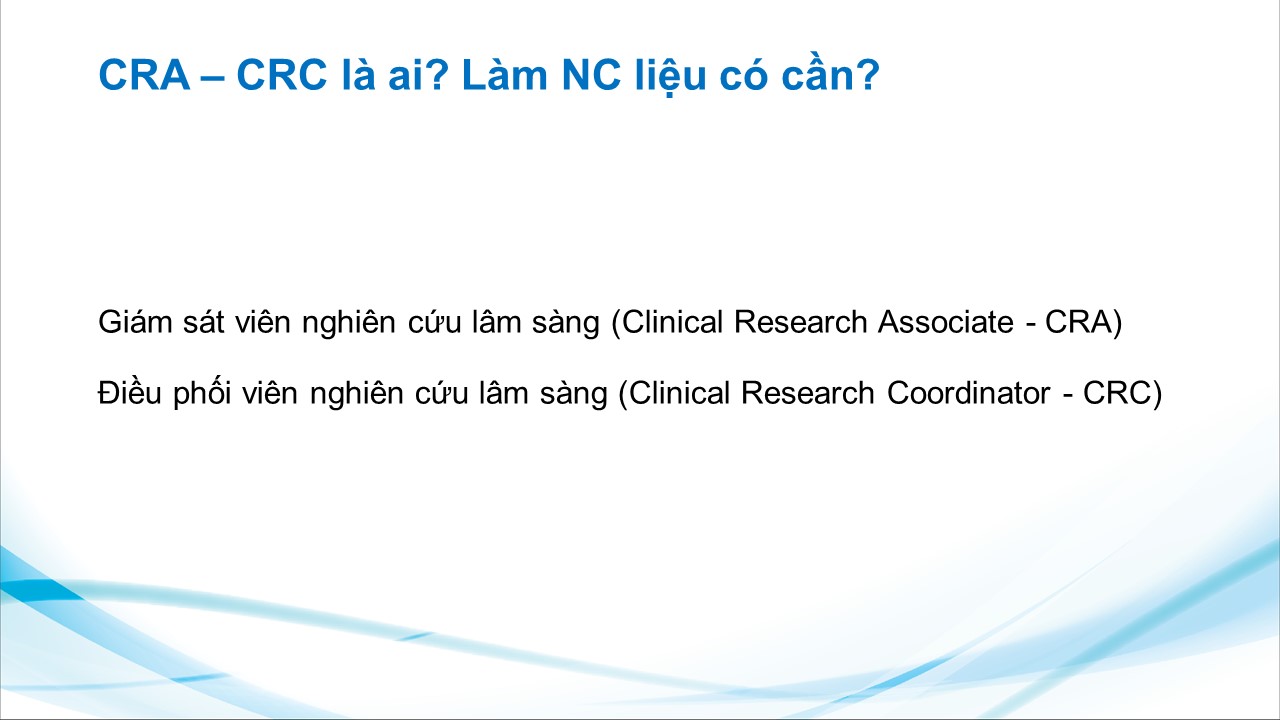 CRA – CRC là ai? Làm NC liệu có cần?

Giám sát viên nghiên cứu lâm sàng (Clinical Research Associate - CRA)

Điều phối viên nghiên cứu lâm sàng (Clinical Research Coordinator - CRC)